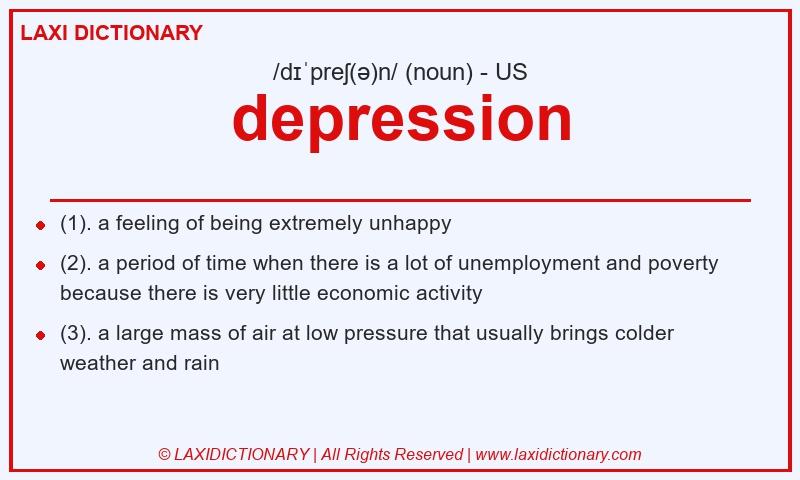 LAXI DICTIONARY

/dɪˈpreʃ(ə)n/ (noun) - US

depression

(1). a feeling of being extremely unhappy

(2). a period of time when there is a lot of unemployment and poverty because there is very little economic activity

(3). a large mass of air at low pressure that usually brings colder weather and rain

© LAXIDICTIONARY | All Rights Reserved | www.laxidictionary.com